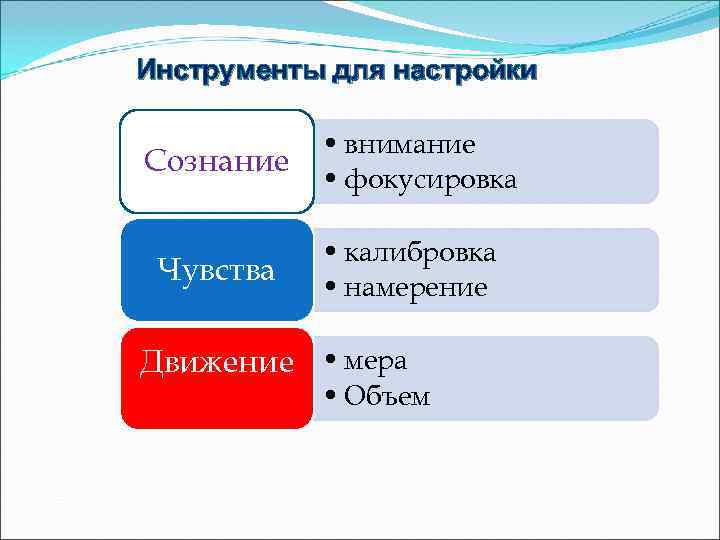 Инструменты для настройки

Сознание
• внимание
• фокусировка

Чувства
• калибровка
• намерение

Движение
• мера
• Объем